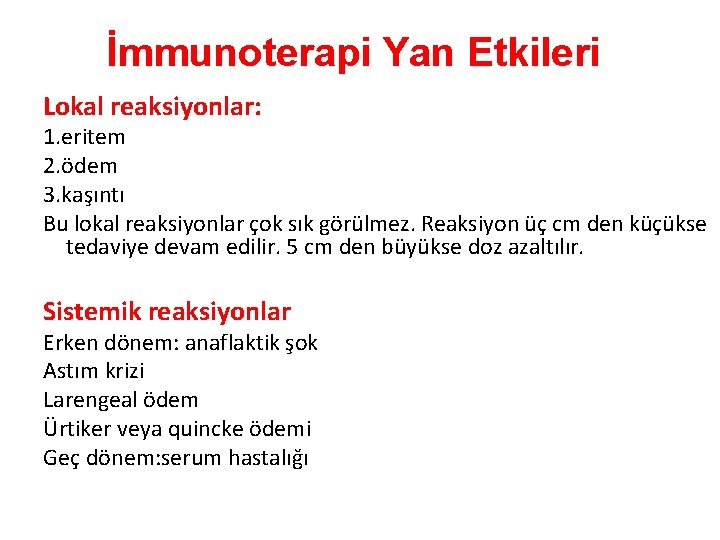 İmmunoterapi Yan Etkileri

Lokal reaksiyonlar:
1.eritem
2.ödem
3.kaşıntı
Bu lokal reaksiyonlar çok sık görülmez. Reaksiyon üç cm den küçükse tedaviye devam edilir. 5 cm den büyükse doz azaltılır.

Sistemik reaksiyonlar
Erken dönem: anaflaktik şok
Astım krizi
Larengeal ödem
Ürtiker veya quincke ödemi
Geç dönem:serum hastalığı